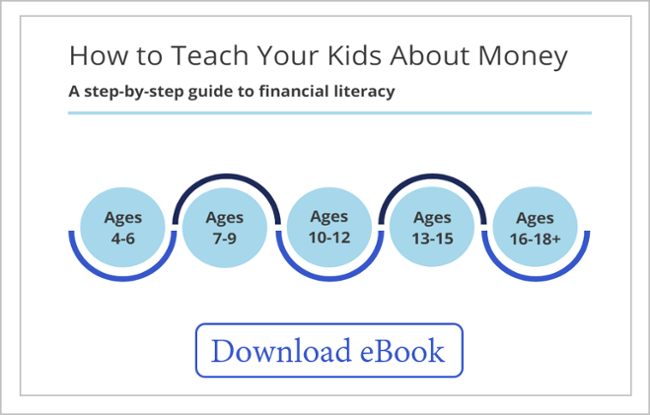 How to Teach Your Kids About Money

A step-by-step guide to financial literacy

Ages 4-6

Ages 7-9

Ages 10-12

Ages 13-15

Ages 16-18+

Download eBook